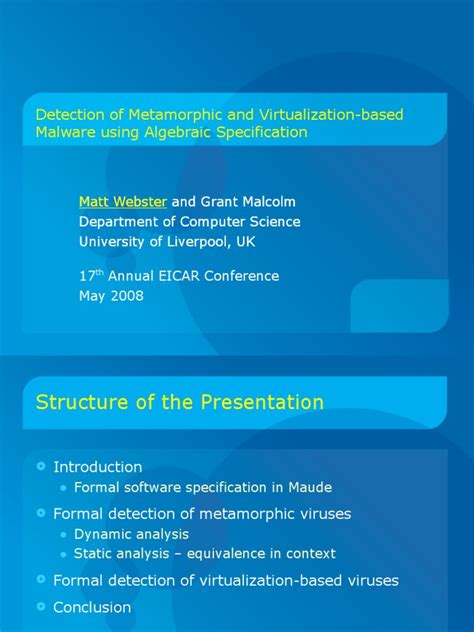 Detection of Metamorphic and Virtualization-based Malware using Algebraic Specification

Matt Webster and Grant Malcolm
Department of Computer Science
University of Liverpool, UK

17$^{th}$ Annual EICAR Conference
May 2008

Structure of the Presentation

Introduction
Formal software specification in Maude
Formal detection of metamorphic viruses
Dynamic analysis
Static analysis – equivalence in context
Formal detection of virtualization-based viruses
Conclusion